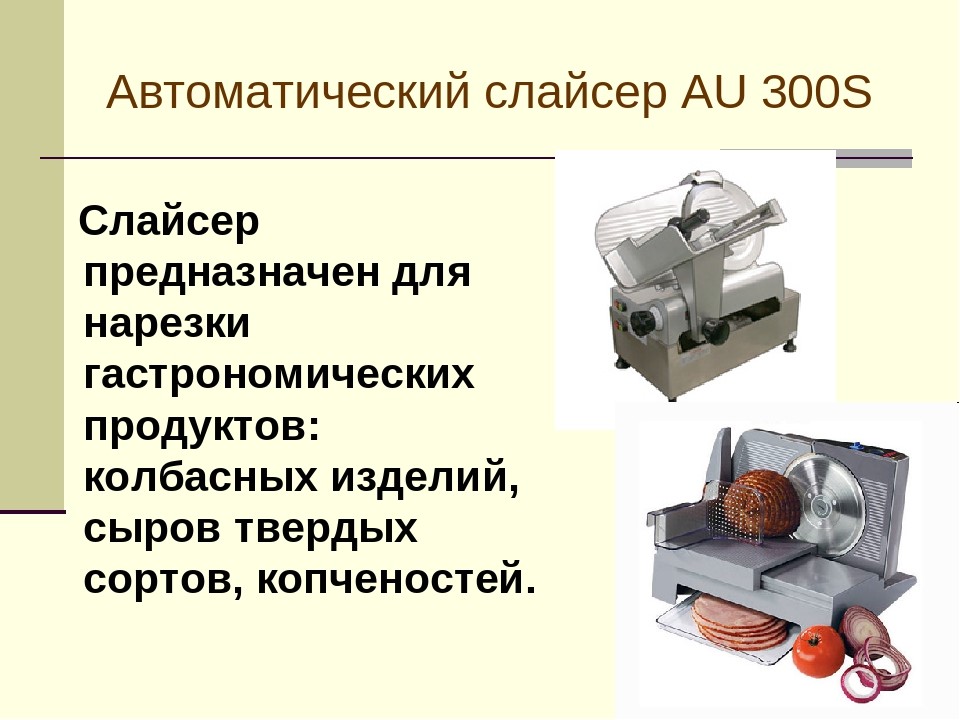 Автоматический слайсер AU 300S

Слайсер предназначен для нарезки гастрономических продуктов: колбасных изделий, сыров твердых сортов, копченостей.